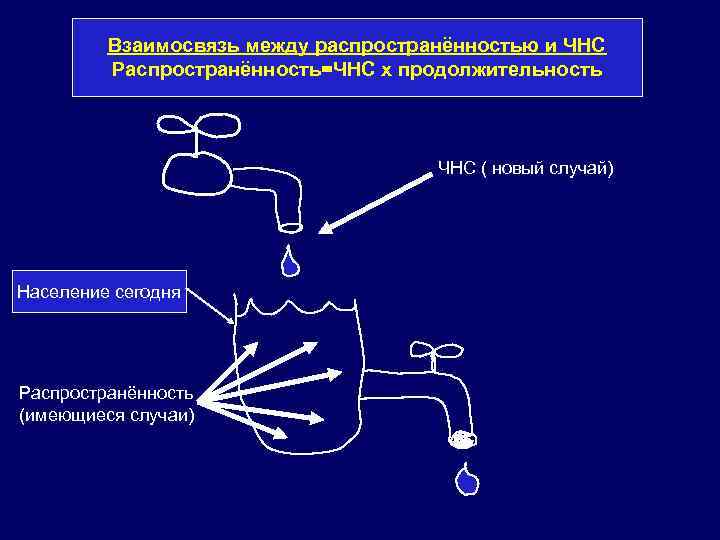 Взаимосвязь между распространённостью и ЧНС
Распространённость=ЧНС х продолжительность

ЧНС ( новый случай)

Население сегодня

Распространённость
(имеющиеся случаи)